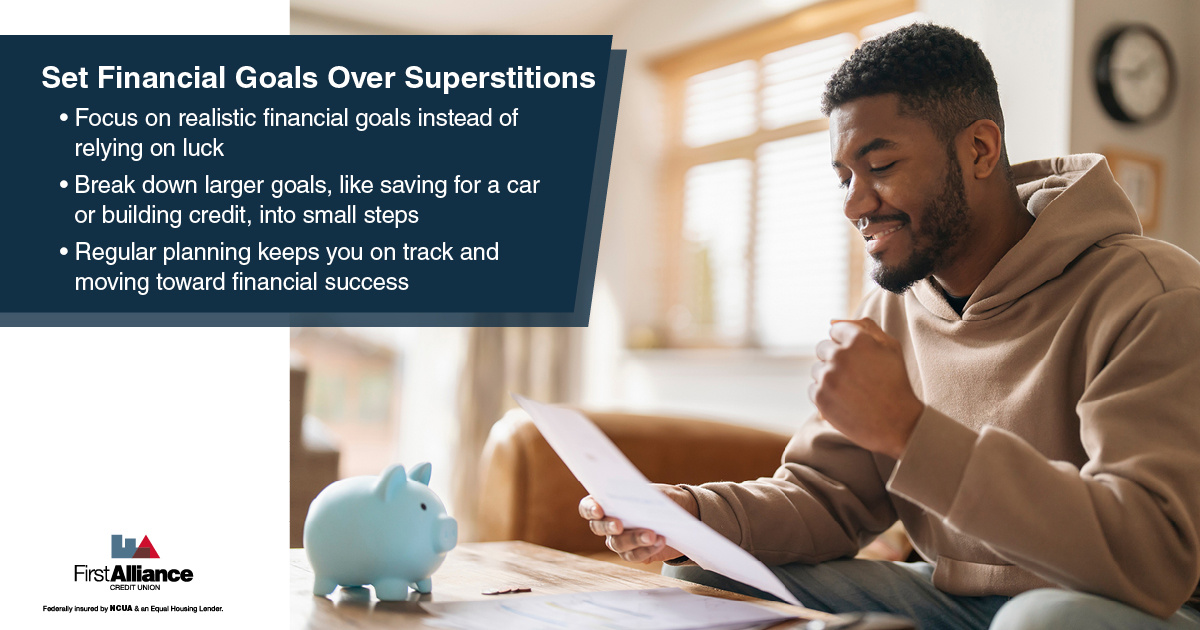 Set Financial Goals Over Superstitions

• Focus on realistic financial goals instead of relying on luck

• Break down larger goals, like saving for a car or building credit, into small steps

• Regular planning keeps you on track and moving toward financial success

FirstAlliance
CREDIT UNION

Federally insured by NCUA & an Equal Housing Lender.